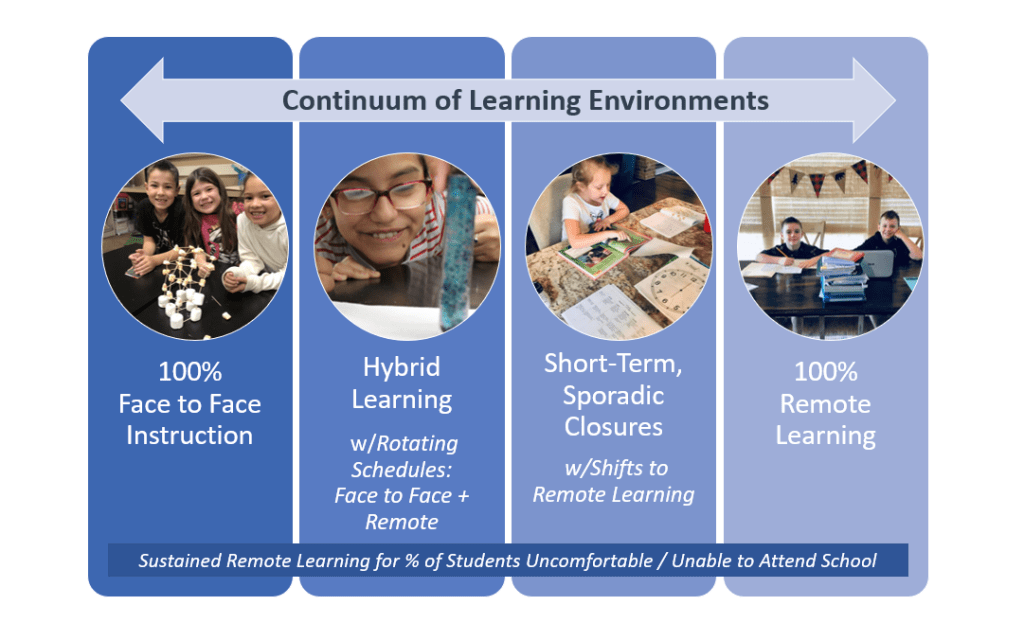 Continuum of Learning Environments

100% Face to Face Instruction

Hybrid Learning

w/Rotating Schedules: Face to Face + Remote

Short-Term, Sporadic Closures

w/Shifts to Remote Learning

100% Remote Learning

Sustained Remote Learning for % of Students Uncomfortable / Unable to Attend School